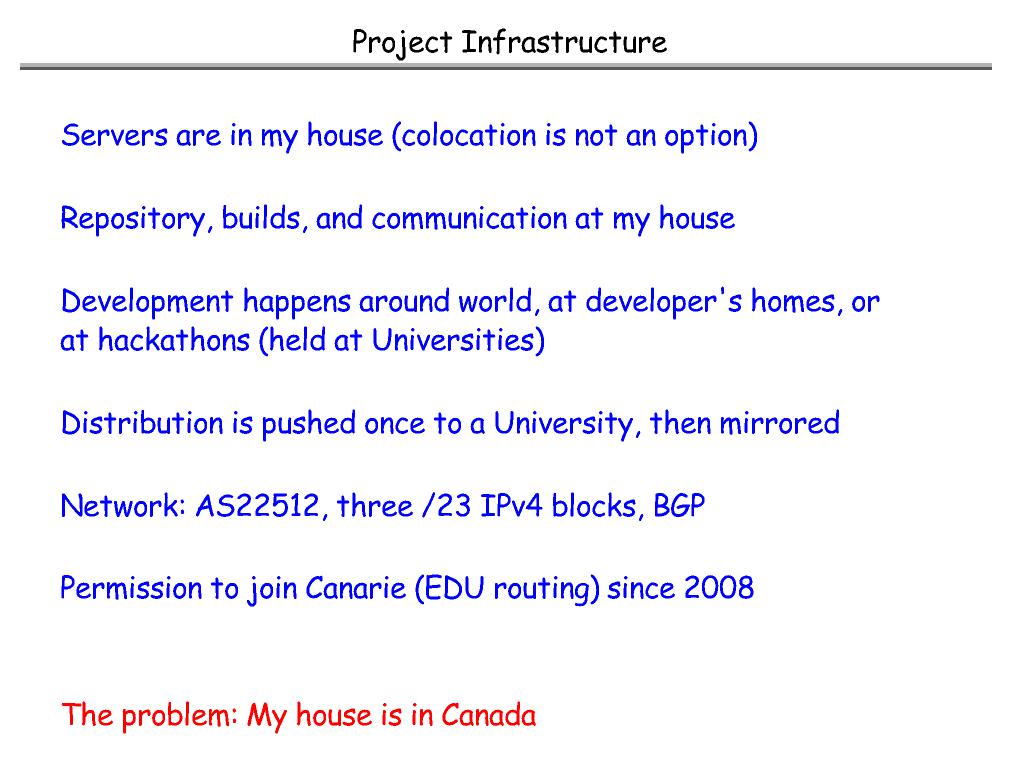 Project Infrastructure

Servers are in my house (colocation is not an option)

Repository, builds, and communication at my house

Development happens around world, at developer's homes, or at hackathons (held at Universities)

Distribution is pushed once to a University, then mirrored

Network: AS22512, three /23 IPv4 blocks, BGP

Permission to join Canarie (EDU routing) since 2008

The problem: My house is in Canada